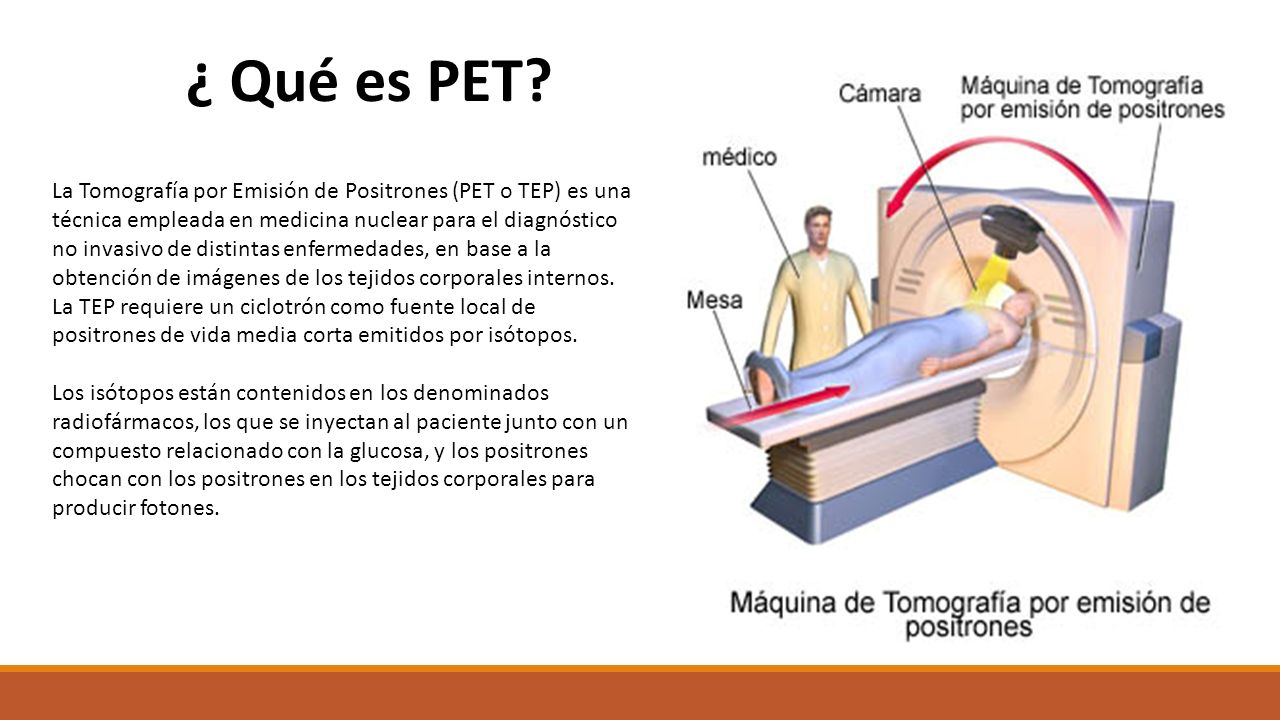 ¿ Qué es PET?

La Tomografía por Emisión de Positrones (PET o TEP) es una técnica empleada en medicina nuclear para el diagnóstico no invasivo de distintas enfermedades, en base a la obtención de imágenes de los tejidos corporales internos. La TEP requiere un ciclotrón como fuente local de positrones de vida media corta emitidos por isótopos.

Los isótopos están contenidos en los denominados radiofármacos, los que se inyectan al paciente junto con un compuesto relacionado con la glucosa, y los positrones chocan con los positrones en los tejidos corporales para producir fotones.

Cámara
Máquina de Tomografía por emisión de positrones
médico
Mesa

Máquina de Tomografía por emisión de positrones